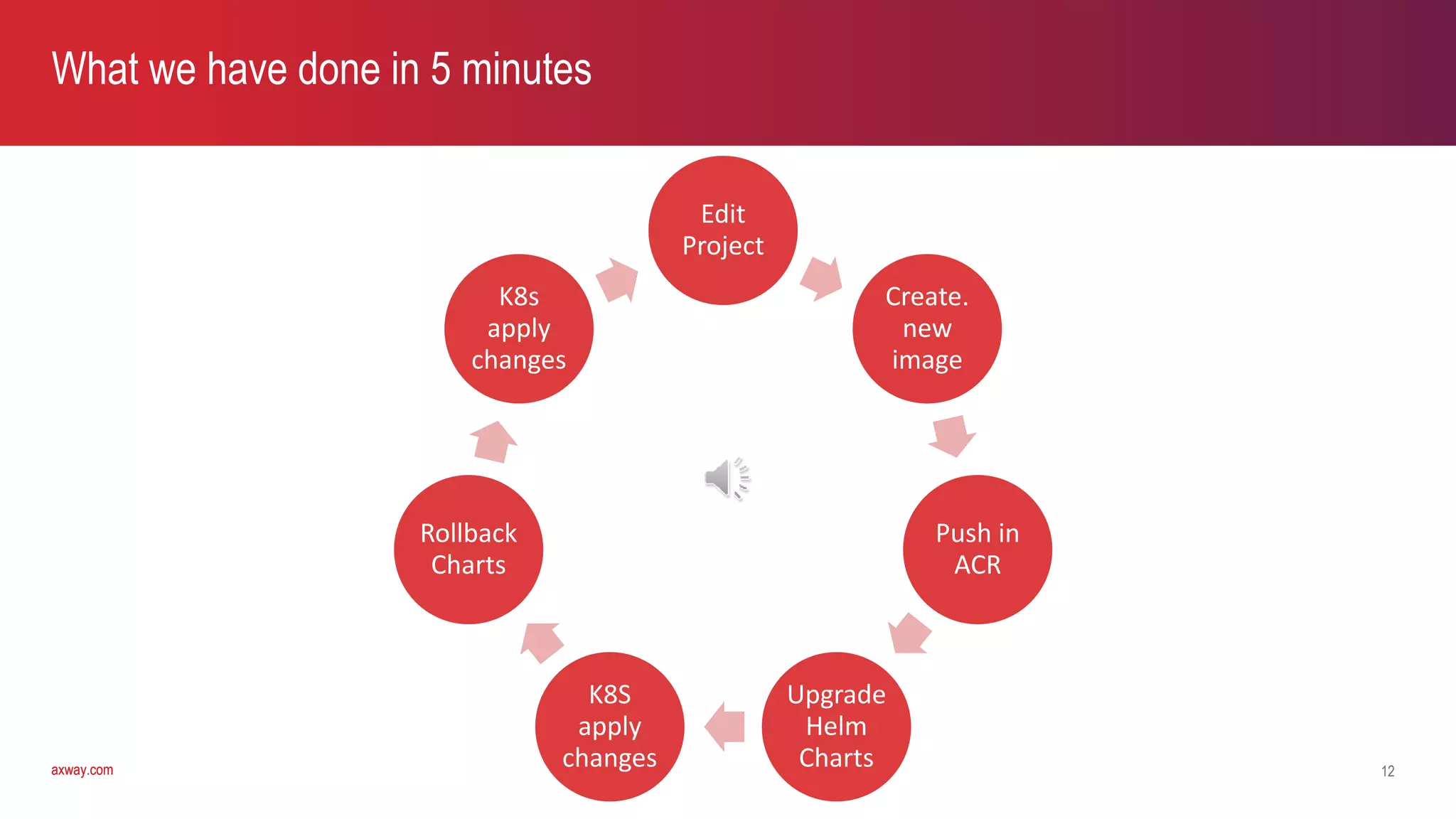 What we have done in 5 minutes

Edit Project

Create. new image

Push in ACR

Upgrade Helm Charts

K8S apply changes

Rollback Charts

K8s apply changes

axway.com

12